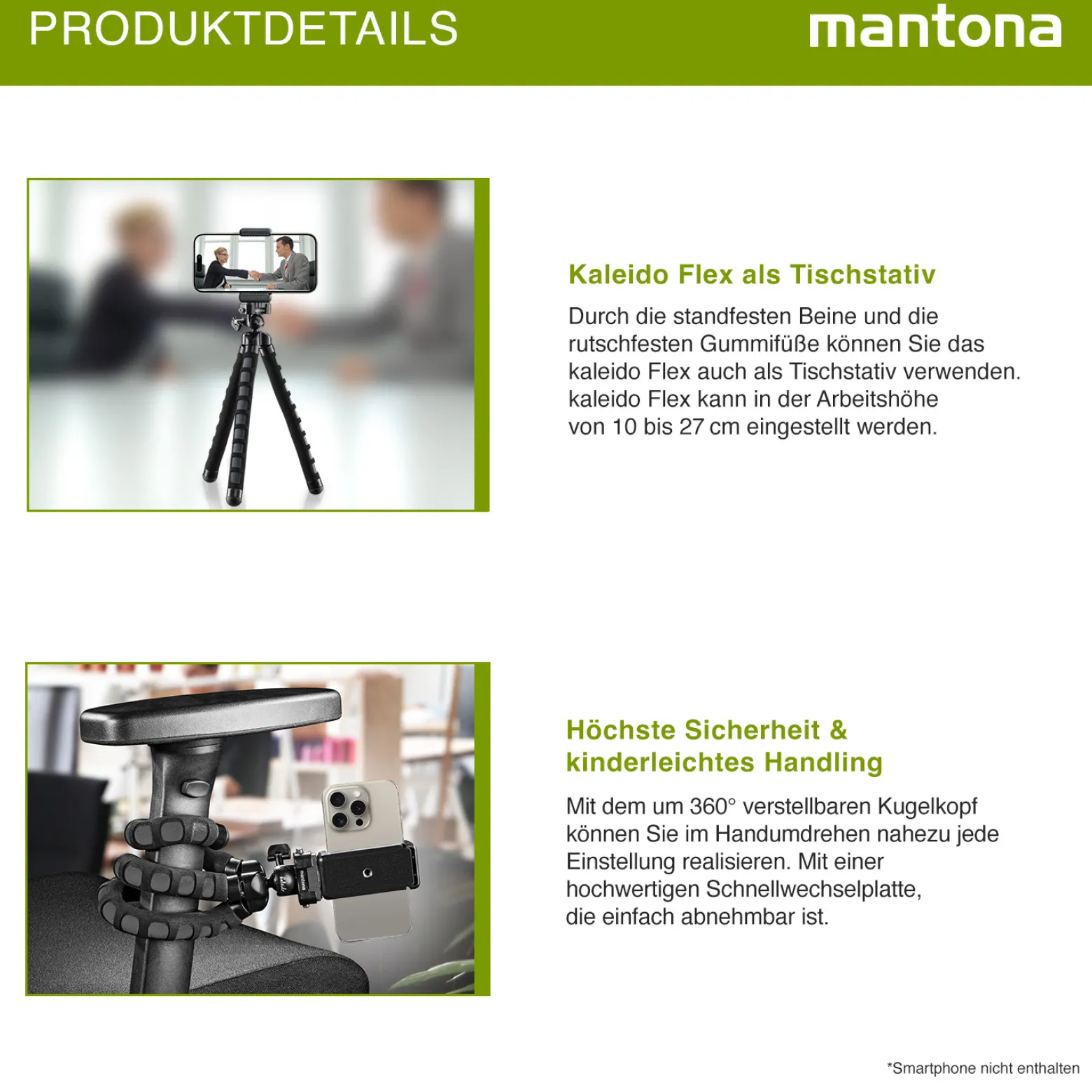 PRODUKTDETAILS

mantona

Kaleido Flex als Tischstativ

Durch die standfesten Beine und die rutschfesten Gummifüße können Sie das kaleido Flex auch als Tischstativ verwenden. kaleido Flex kann in der Arbeitshöhe von 10 bis 27 cm eingestellt werden.

Höchste Sicherheit & kinderleichtes Handling

Mit dem um 360° verstellbaren Kugelkopf können Sie im Handumdrehen nahezu jede Einstellung realisieren. Mit einer hochwertigen Schnellwechselplatte, die einfach abnehmbar ist.

*Smartphone nicht enthalten